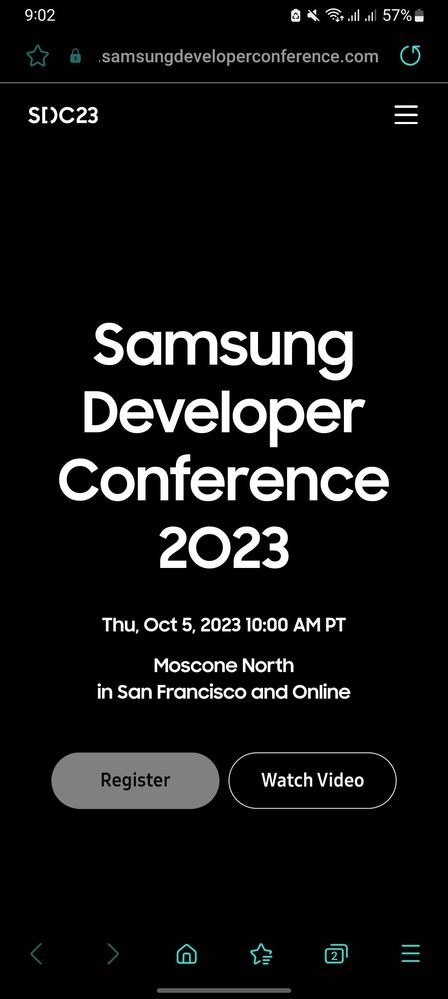 9:02 57%

.samsungdeveloperconference.com

SDC23

Samsung Developer Conference 2023

Thu, Oct 5, 2023 10:00 AM PT

Moscone North
in San Francisco and Online

Register

Watch Video

2